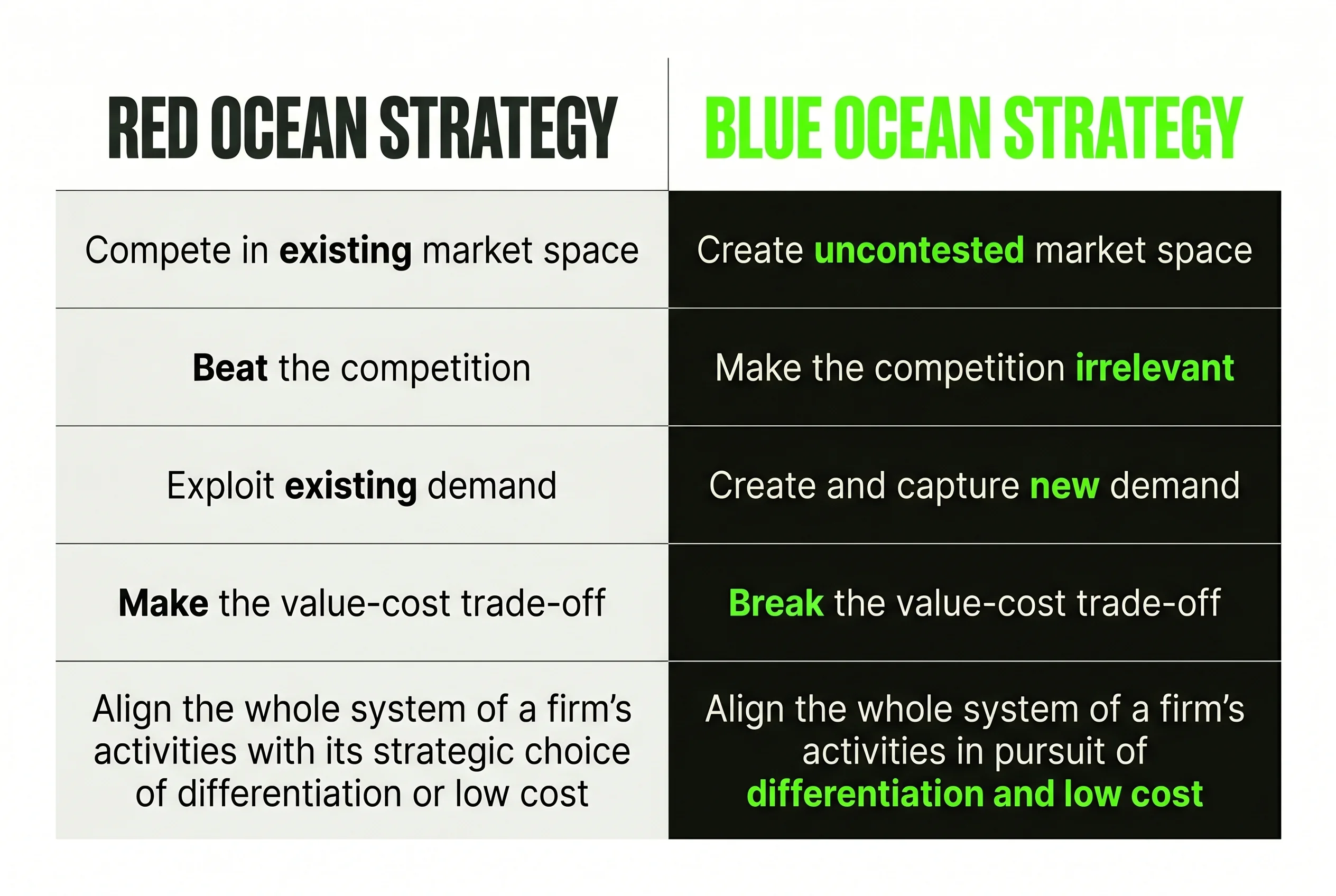 | RED OCEAN STRATEGY | BLUE OCEAN STRATEGY |
|---|---|
| Compete in existing market space | Create uncontested market space |
| Beat the competition | Make the competition irrelevant |
| Exploit existing demand | Create and capture new demand |
| Make the value-cost trade-off | Break the value-cost trade-off |
| Align the whole system of a firm's activities with its strategic choice of differentiation or low cost | Align the whole system of a firm's activities in pursuit of differentiation and low cost |